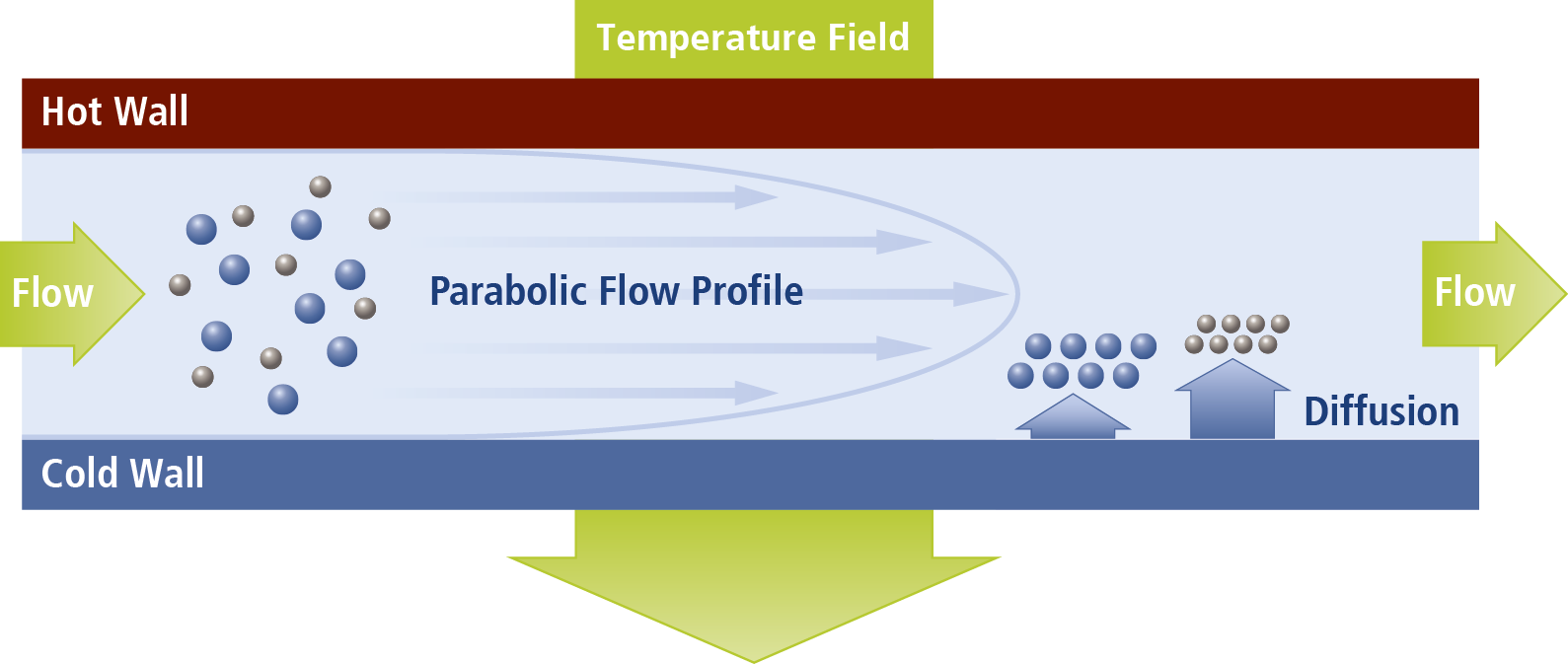 Temperature Field

Hot Wall

Flow

Parabolic Flow Profile

Flow

Diffusion

Cold Wall